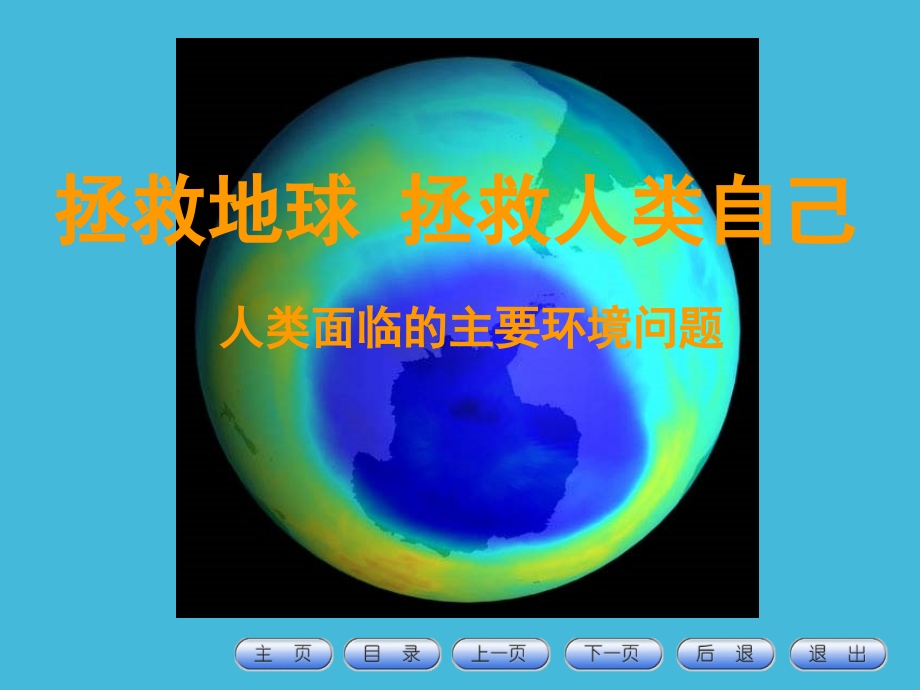 拯救地球 拯救人类自己

人类面临的主要环境问题

主 页 目 录 上一页 下一页 后 退 退 出